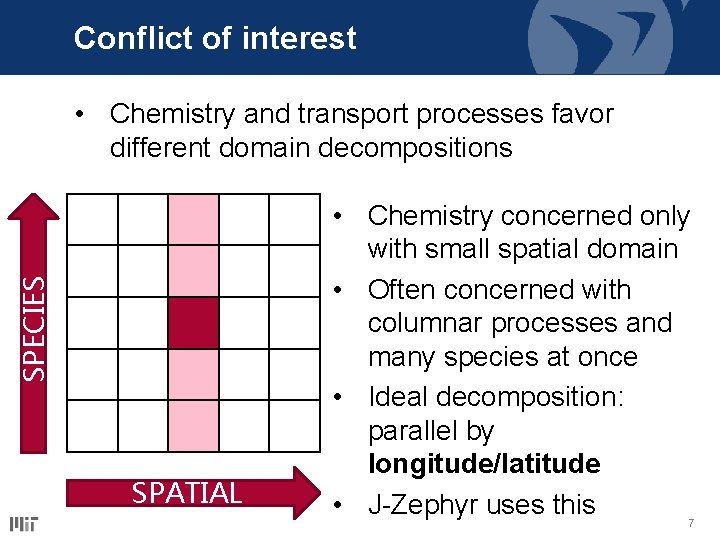 Conflict of interest

• Chemistry and transport processes favor different domain decompositions

SPECIES

SPATIAL

• Chemistry concerned only with small spatial domain
• Often concerned with columnar processes and many species at once
• Ideal decomposition: parallel by **longitude/latitude**
• J-Zephyr uses this

MIT

7